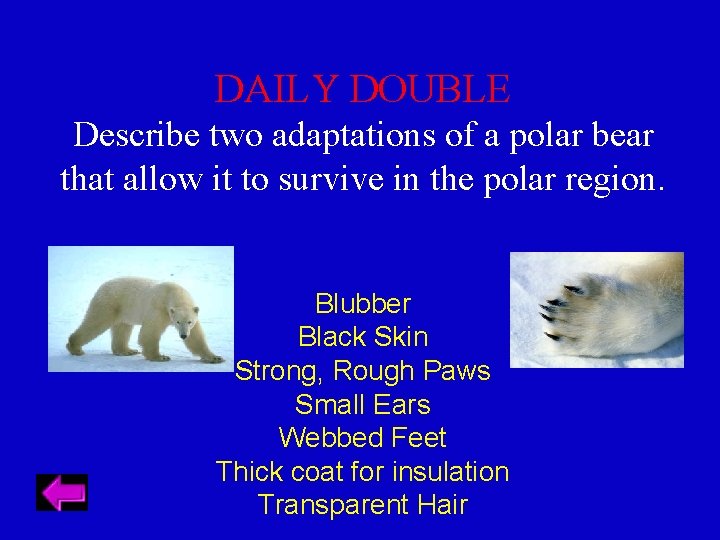 DAILY DOUBLE

Describe two adaptations of a polar bear that allow it to survive in the polar region.

Blubber
Black Skin
Strong, Rough Paws
Small Ears
Webbed Feet
Thick coat for insulation
Transparent Hair